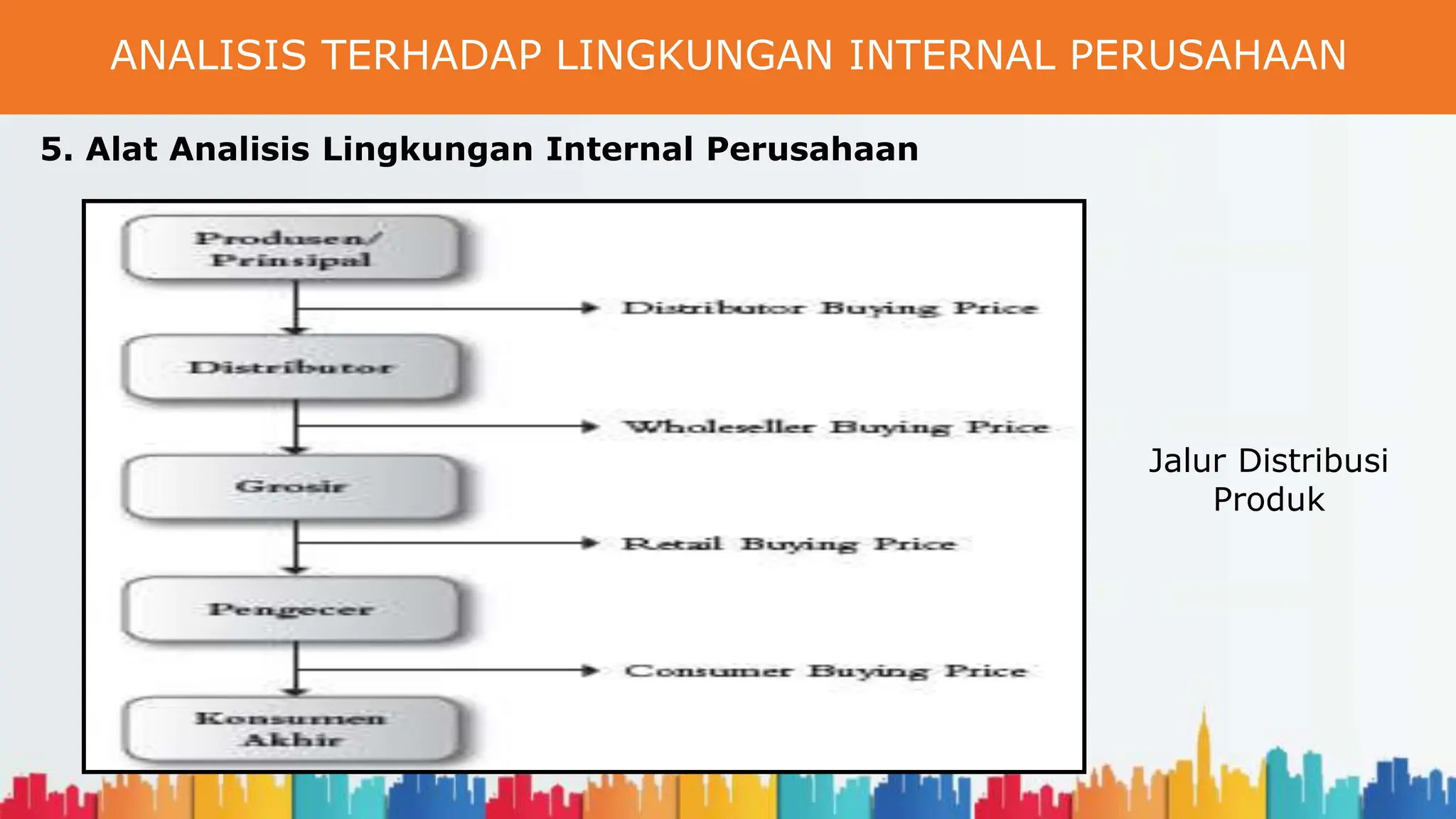 ANALISIS TERHADAP LINGKUNGAN INTERNAL PERUSAHAAN

5. Alat Analisis Lingkungan Internal Perusahaan

Produsen/ Prinsipal

Distributor Buying Price

Distributor

Wholeseller Buying Price

Grosir

Retail Buying Price

Pengecer

Consumer Buying Price

Konsumen Akhir

Jalur Distribusi Produk